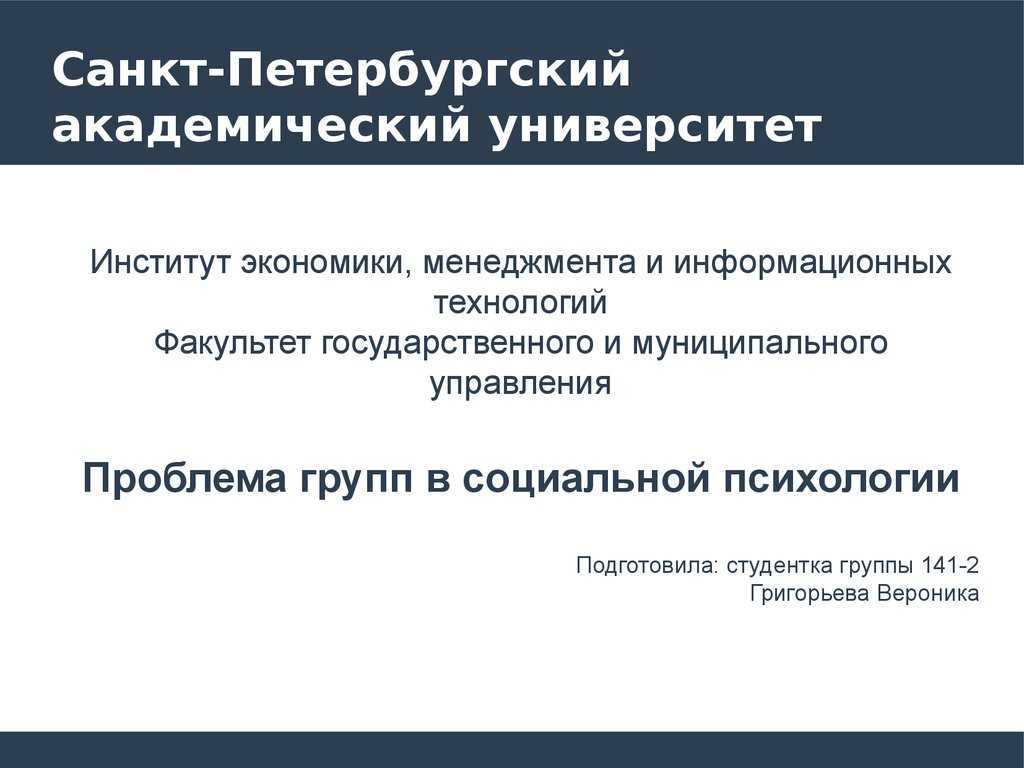 Санкт-Петербургский академический университет

Институт экономики, менеджмента и информационных технологий
Факультет государственного и муниципального управления

Проблема групп в социальной психологии

Подготовила: студентка группы 141-2
Григорьева Вероника